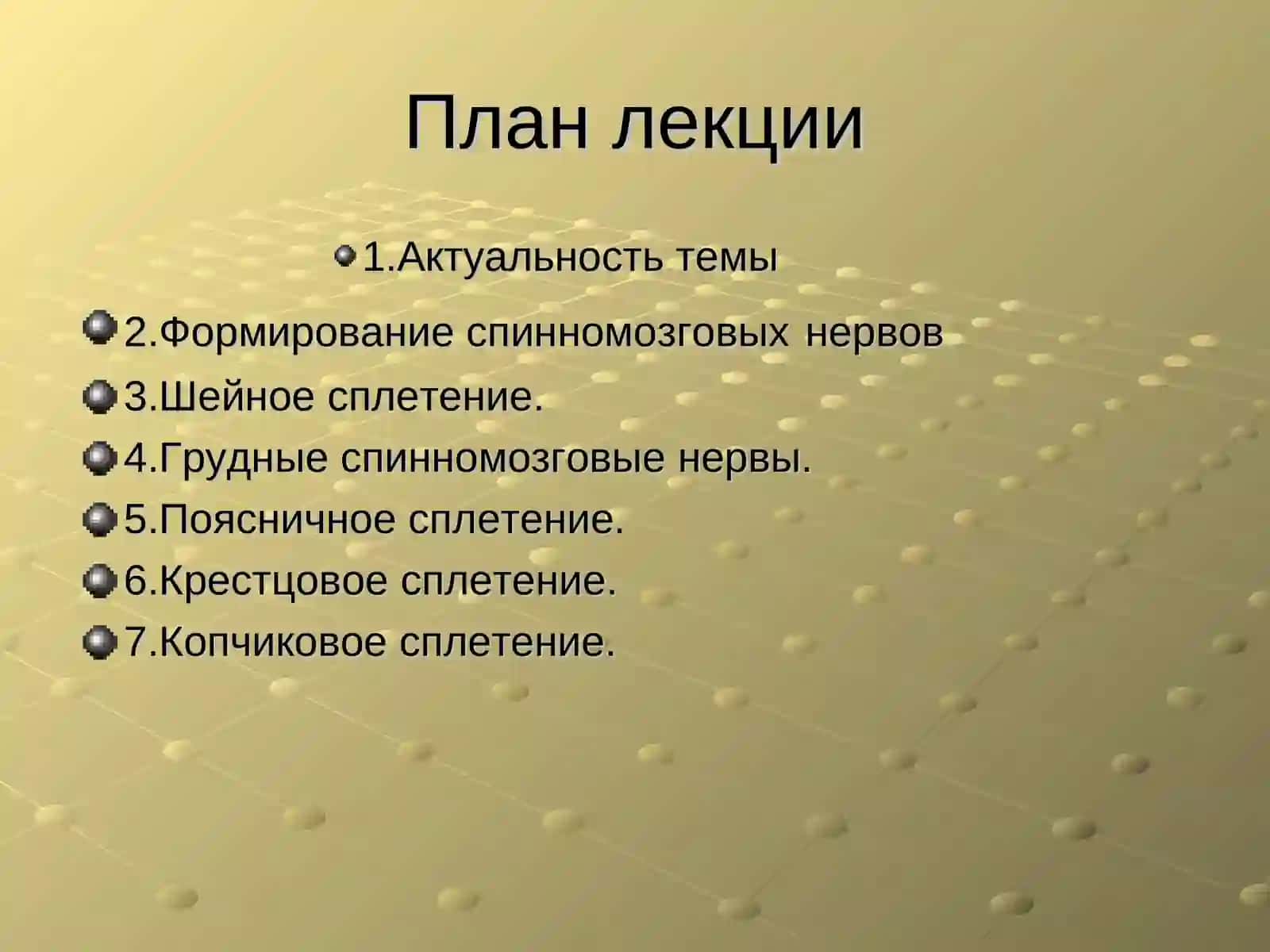 План лекции

1.Актуальность темы

2.Формирование спинномозговых нервов

3.Шейное сплетение.

4.Грудные спинномозговые нервы.

5.Поясничное сплетение.

6.Крестцовое сплетение.

7.Копчиковое сплетение.